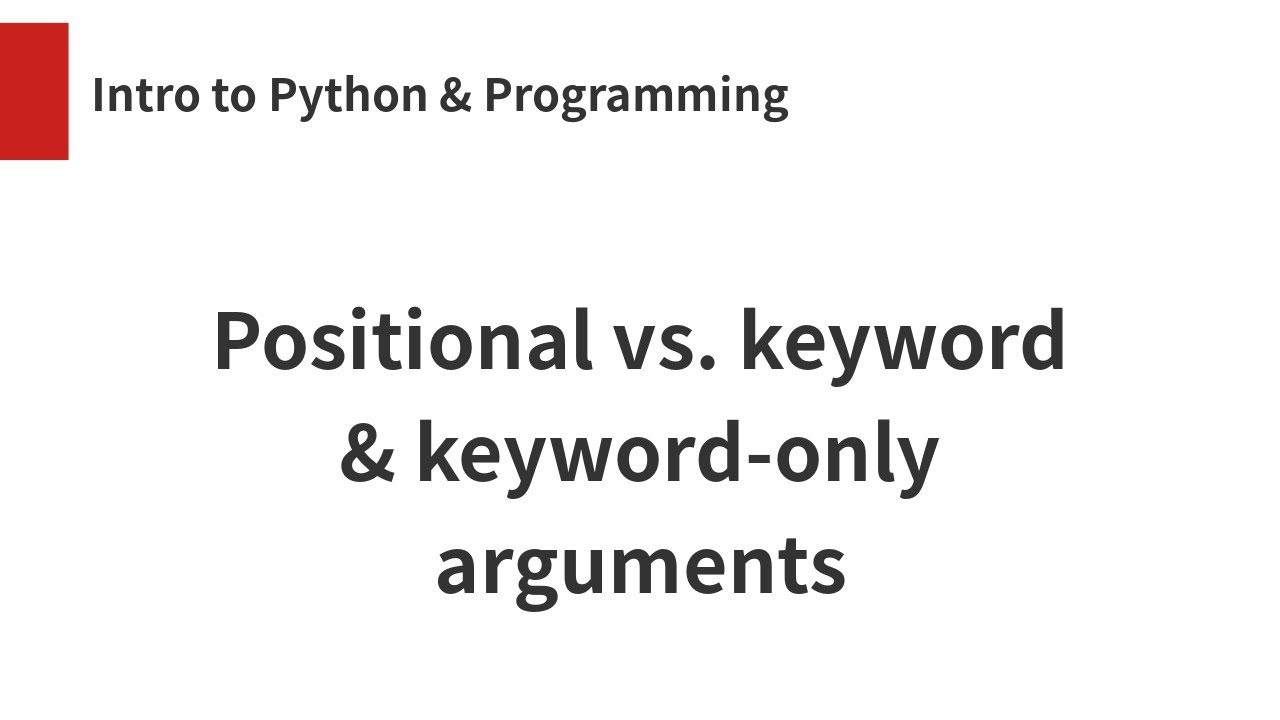 Intro to Python & Programming

Positional vs. keyword & keyword-only arguments